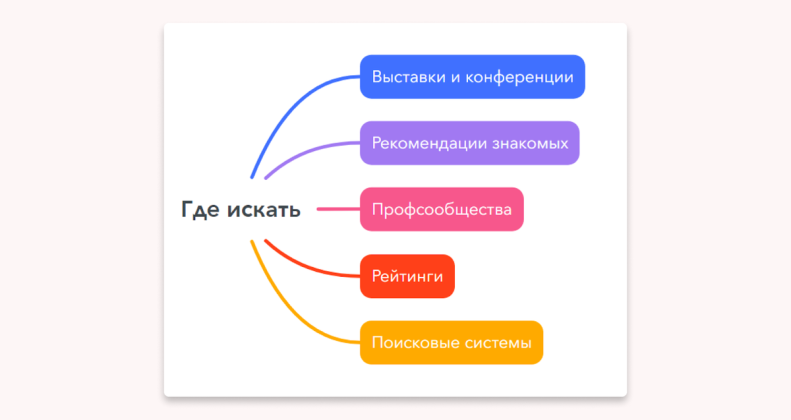 Где искать

Выставки и конференции

Рекомендации знакомых

Профсообщества

Рейтинги

Поисковые системы